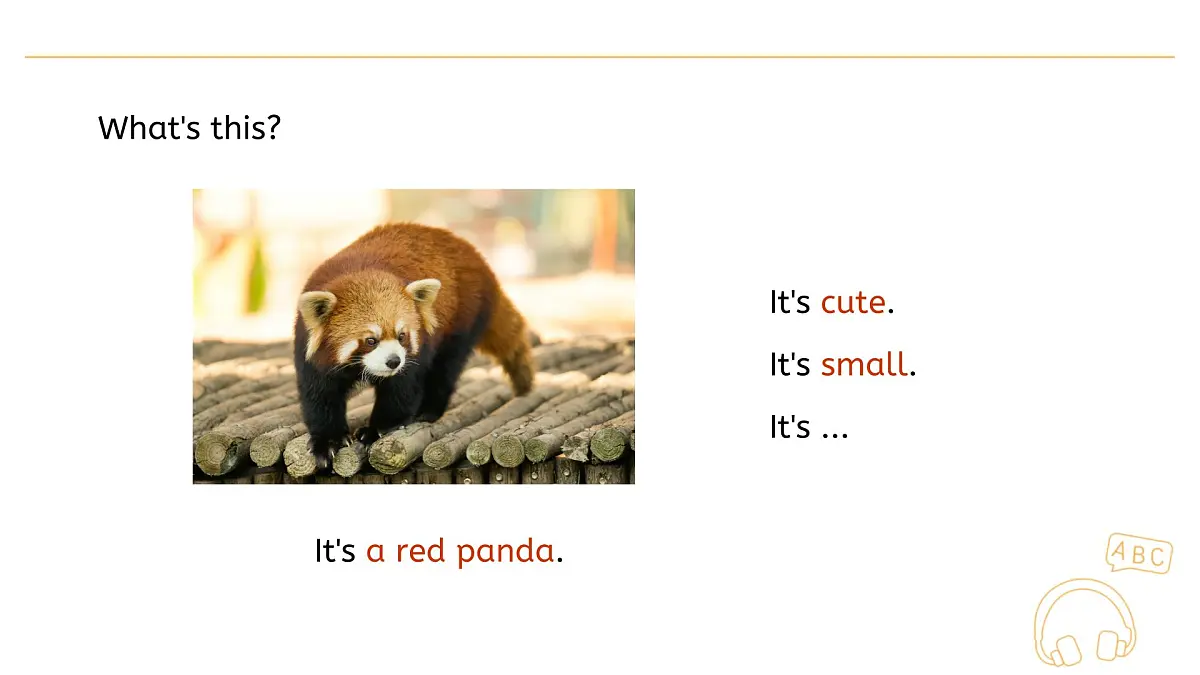 What's this?

It's cute.

It's small.

It's ...

It's a red panda.

ABC